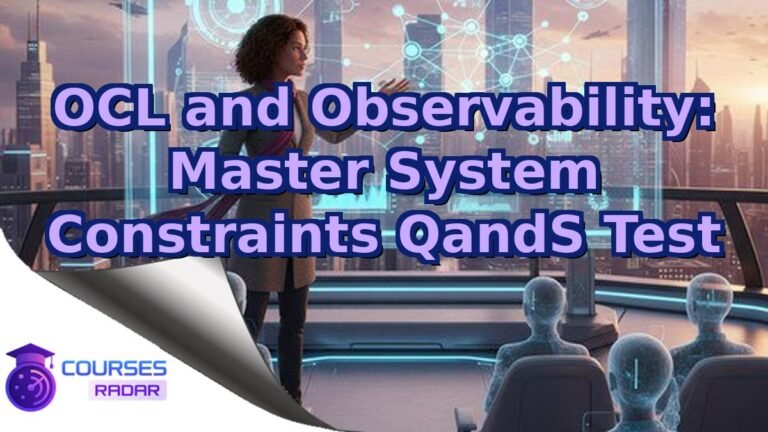 OCL and Observability: Master System Constraints QandS Test

COURSES
RADAR